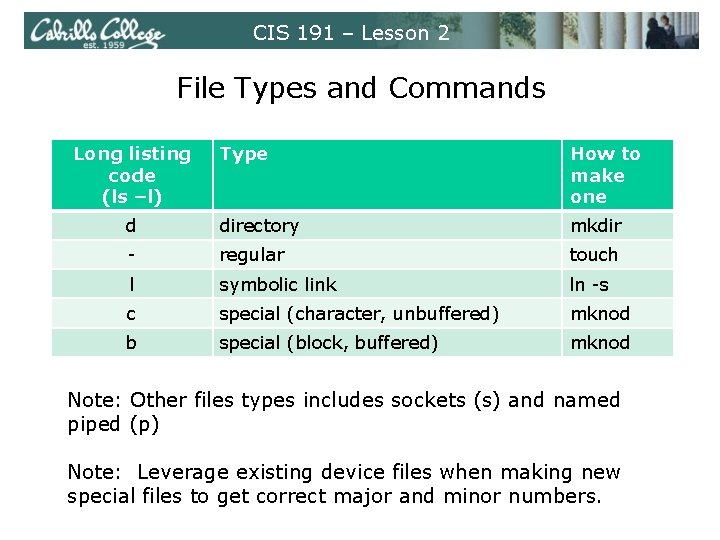 Cabrillo College
est. 1959

CIS 191 – Lesson 2

File Types and Commands

| Long listing code (ls –l) | Type | How to make one |
|---|---|---|
| d | directory | mkdir |
| - | regular | touch |
| l | symbolic link | ln -s |
| c | special (character, unbuffered) | mknod |
| b | special (block, buffered) | mknod |

Note: Other files types includes sockets (s) and named piped (p)

Note: Leverage existing device files when making new special files to get correct major and minor numbers.